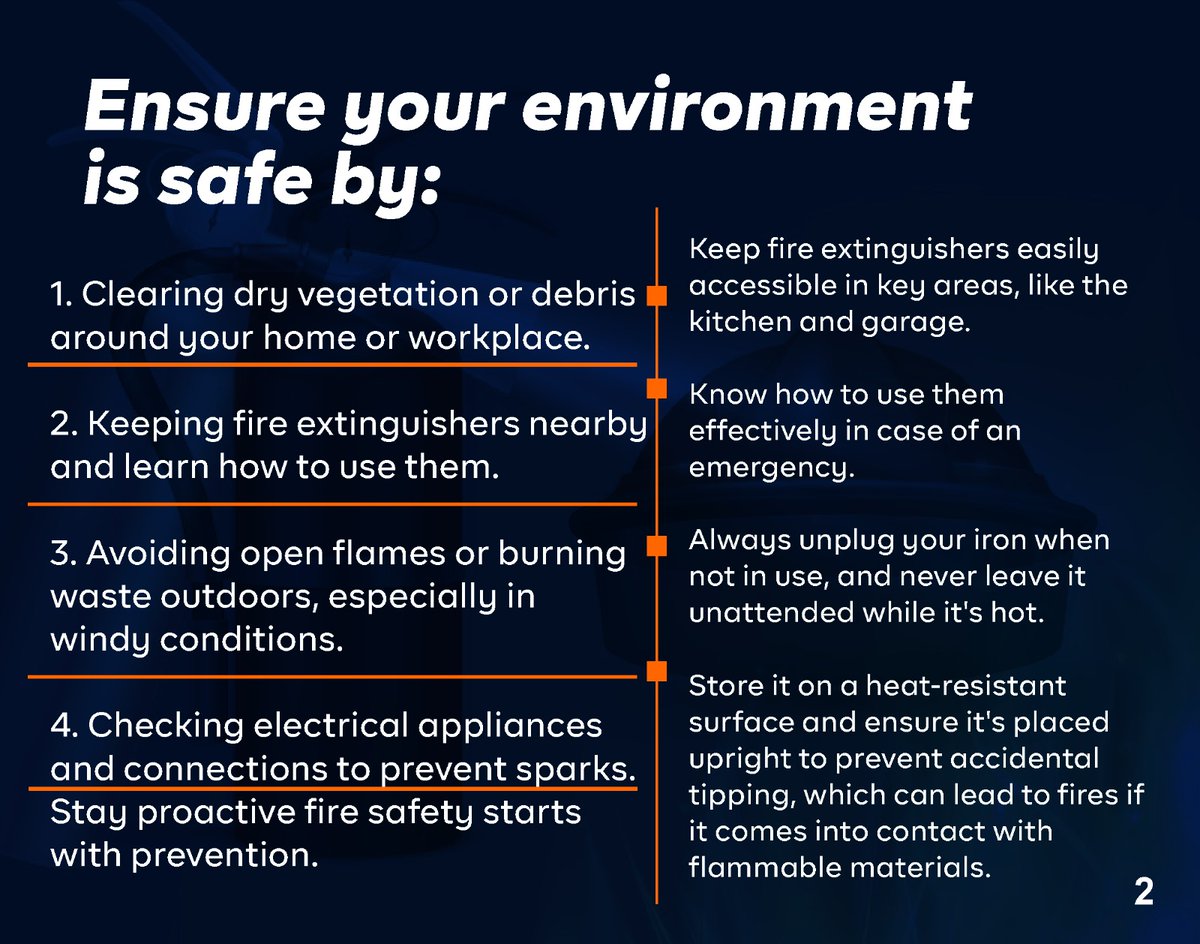 Ensure your environment is safe by:

1. Clearing dry vegetation or debris around your home or workplace.

2. Keeping fire extinguishers nearby and learn how to use them.

3. Avoiding open flames or burning waste outdoors, especially in windy conditions.

4. Checking electrical appliances and connections to prevent sparks.
Stay proactive fire safety starts with prevention.

Keep fire extinguishers easily accessible in key areas, like the kitchen and garage.

Know how to use them effectively in case of an emergency.

Always unplug your iron when not in use, and never leave it unattended while it's hot.

Store it on a heat-resistant surface and ensure it's placed upright to prevent accidental tipping, which can lead to fires if it comes into contact with flammable materials.

2